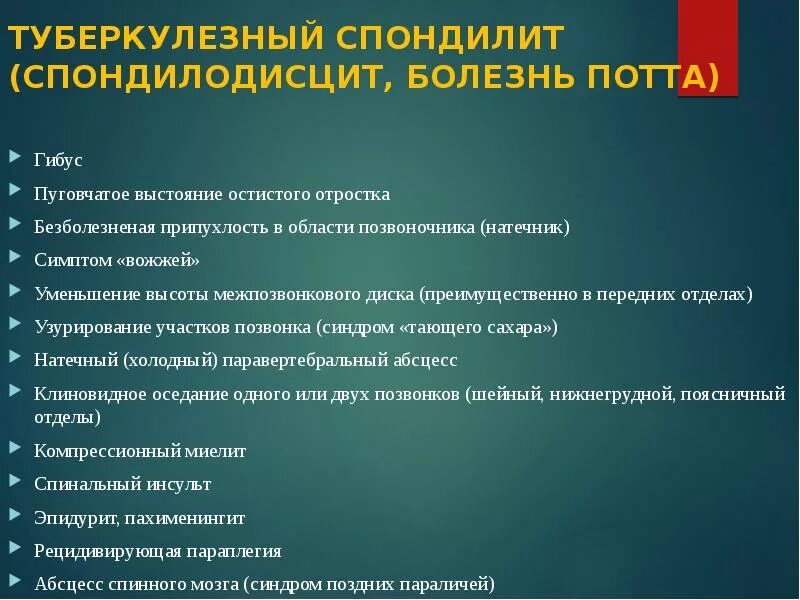 ТУБЕРКУЛЕЗНЫЙ СПОНДИЛИТ (СПОНДИЛОДИСЦИТ, БОЛЕЗНЬ ПОТТА)

Гибус

Пуговчатое выстояние остистого отростка

Безболезненая припухлость в области позвоночника (натечник)

Симптом «вожжей»

Уменьшение высоты межпозвонкового диска (преимущественно в передних отделах)

Узурирование участков позвонка (синдром «тающего сахара»)

Натечный (холодный) паравертебральный абсцесс

Клиновидное оседание одного или двух позвонков (шейный, нижнегрудной, поясничный отделы)

Компрессионный миелит

Спинальный инсульт

Эпидурит, пахименингит

Рецидивирующая параплегия

Абсцесс спинного мозга (синдром поздних параличей)